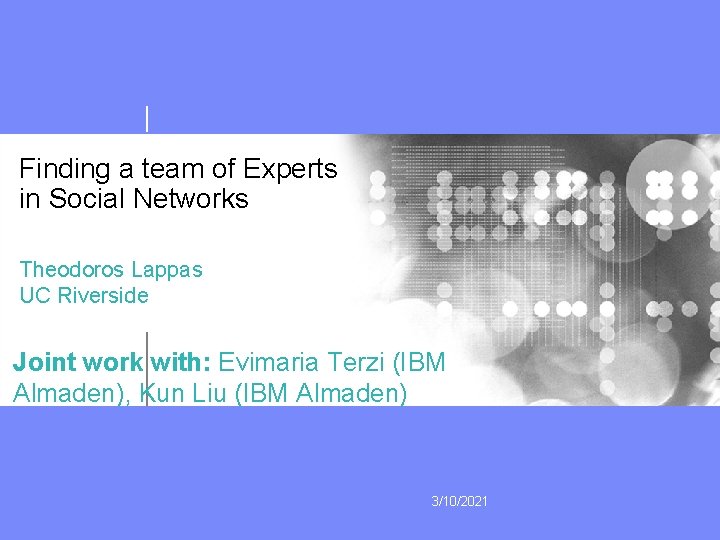 Finding a team of Experts in Social Networks

Theodoros Lappas
UC Riverside

Joint work with: Evimaria Terzi (IBM Almaden), Kun Liu (IBM Almaden)

3/10/2021